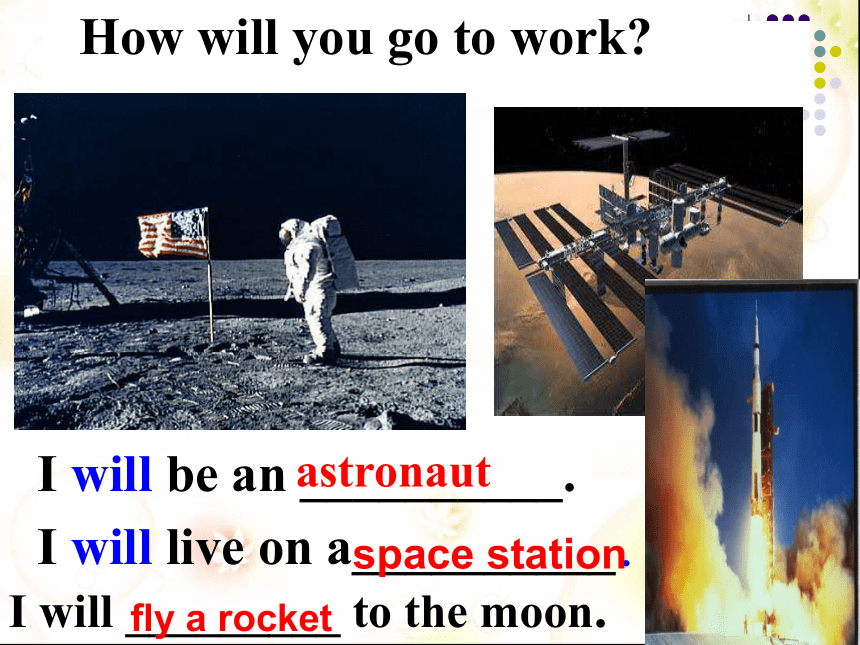 How will you go to work?

I will be an astronaut.

I will live on a space station.

I will fly a rocket to the moon.